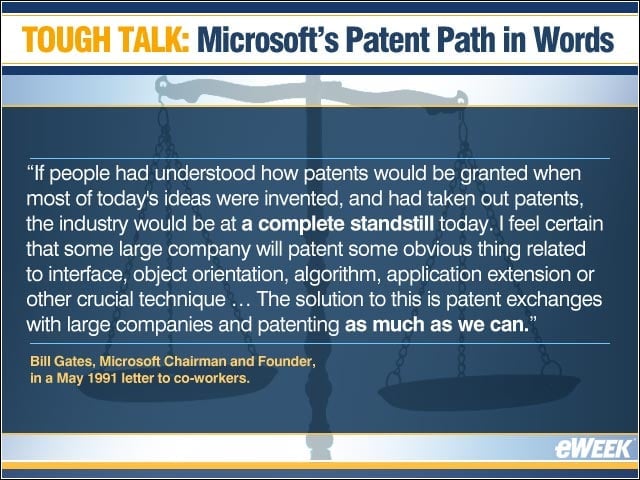 TOUGH TALK: Microsoft's Patent Path in Words

"If people had understood how patents would be granted when most of today's ideas were invented, and had taken out patents, the industry would be at a complete standstill today. I feel certain that some large company will patent some obvious thing related to interface, object orientation, algorithm, application extension or other crucial technique … The solution to this is patent exchanges with large companies and patenting as much as we can."

Bill Gates, Microsoft Chairman and Founder, in a May 1991 letter to co-workers.

eWEEK